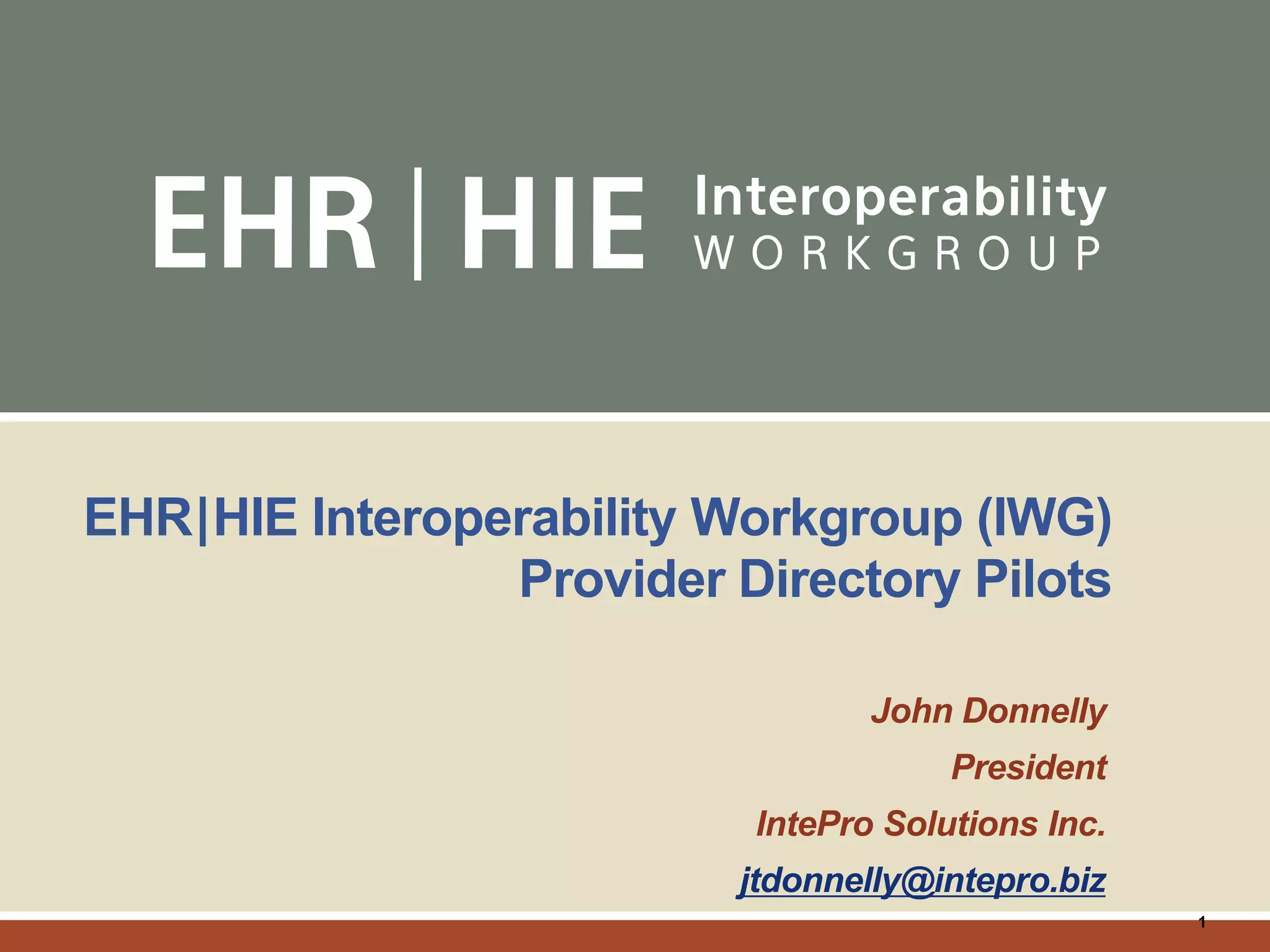 EHR | HIE Interoperability WORKGROUP

EHR|HIE Interoperability Workgroup (IWG) Provider Directory Pilots

John Donnelly

President

IntePro Solutions Inc.

jtdonnelly@intepro.biz

1